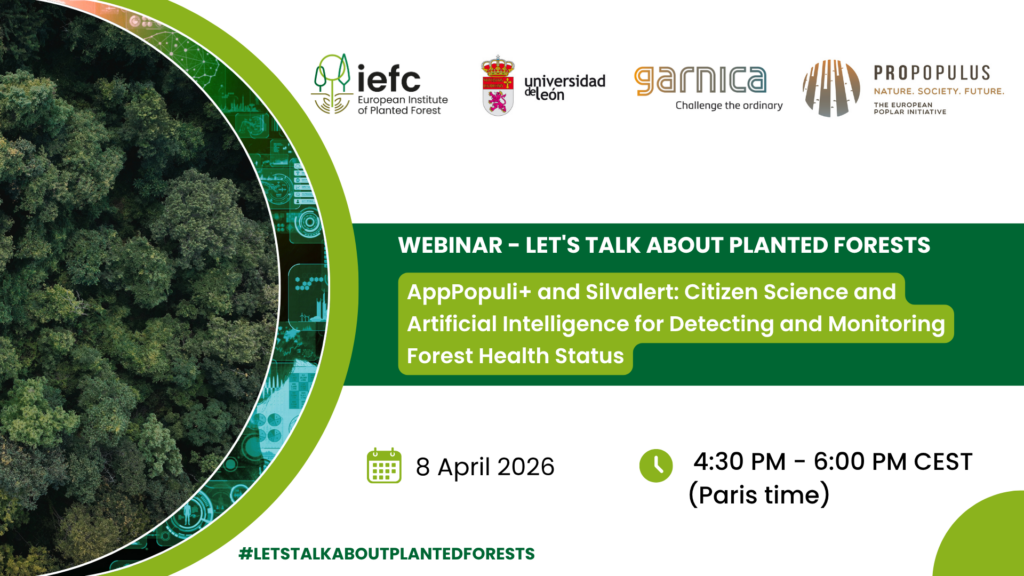 iefc
European Institute of Planted Forest

universidad de león

garnica
Challenge the ordinary

PROPOPULUS
NATURE. SOCIETY. FUTURE.
THE EUROPEAN POPLAR INITIATIVE

WEBINAR - LET'S TALK ABOUT PLANTED FORESTS

AppPopuli+ and Silvalert: Citizen Science and Artificial Intelligence for Detecting and Monitoring Forest Health Status

8 April 2026

4:30 PM - 6:00 PM CEST (Paris time)

#LETSTALKABOUTPLANTEDFORESTS